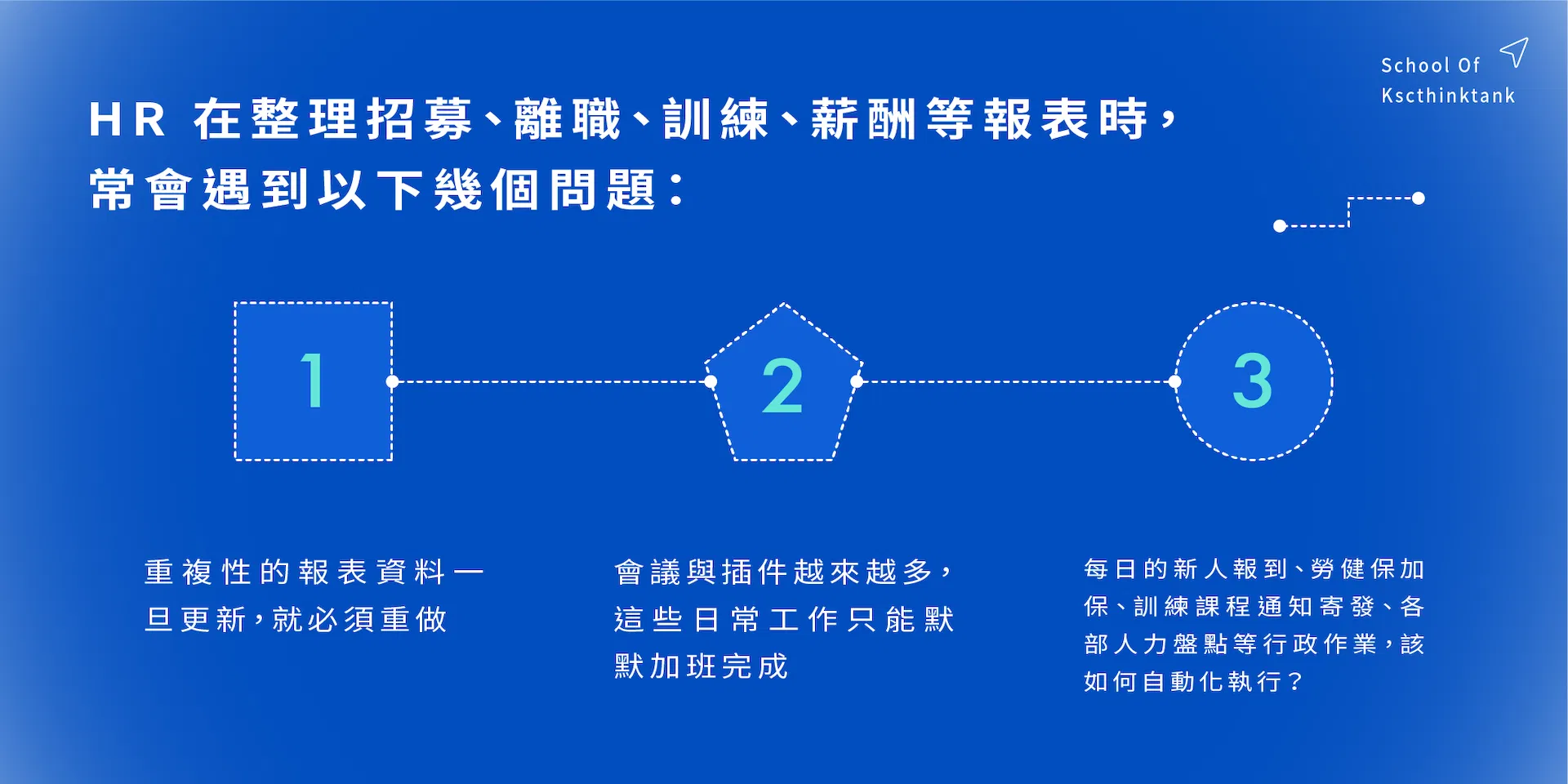 School Of
Kscthinktank

HR 在整理招募、離職、訓練、薪酬等報表時，常會遇到以下幾個問題：

1

2

3

重複性的報表資料一旦更新，就必須重做

會議與插件越來越多，這些日常工作只能默默加班完成

每日的新人報到、勞健保加保、訓練課程通知寄發、各部人力盤點等行政作業，該如何自動化執行？